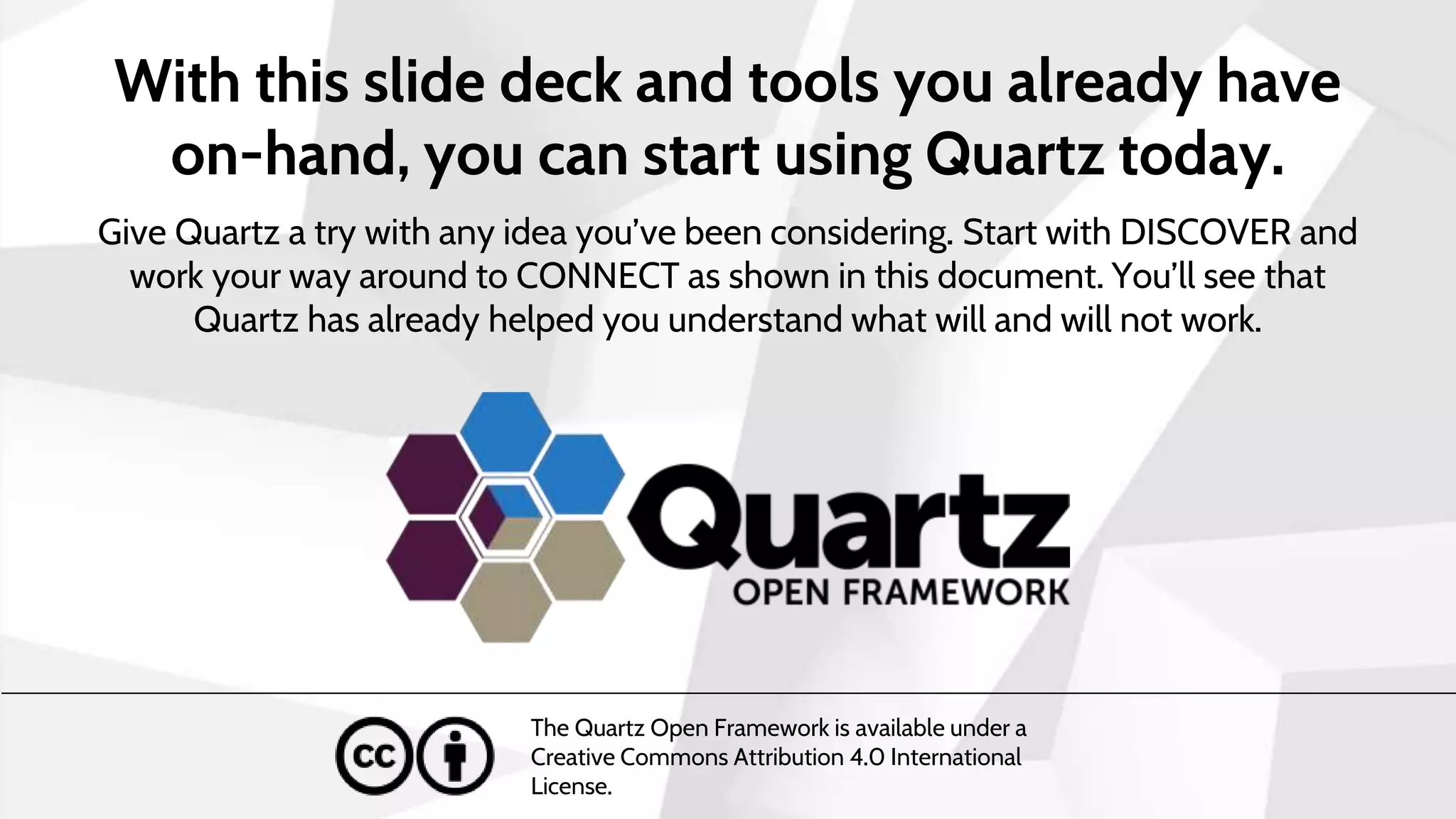 With this slide deck and tools you already have on-hand, you can start using Quartz today.

Give Quartz a try with any idea you've been considering. Start with DISCOVER and work your way around to CONNECT as shown in this document. You'll see that Quartz has already helped you understand what will and will not work.

Quartz
OPEN FRAMEWORK

cc

The Quartz Open Framework is available under a Creative Commons Attribution 4.0 International License.